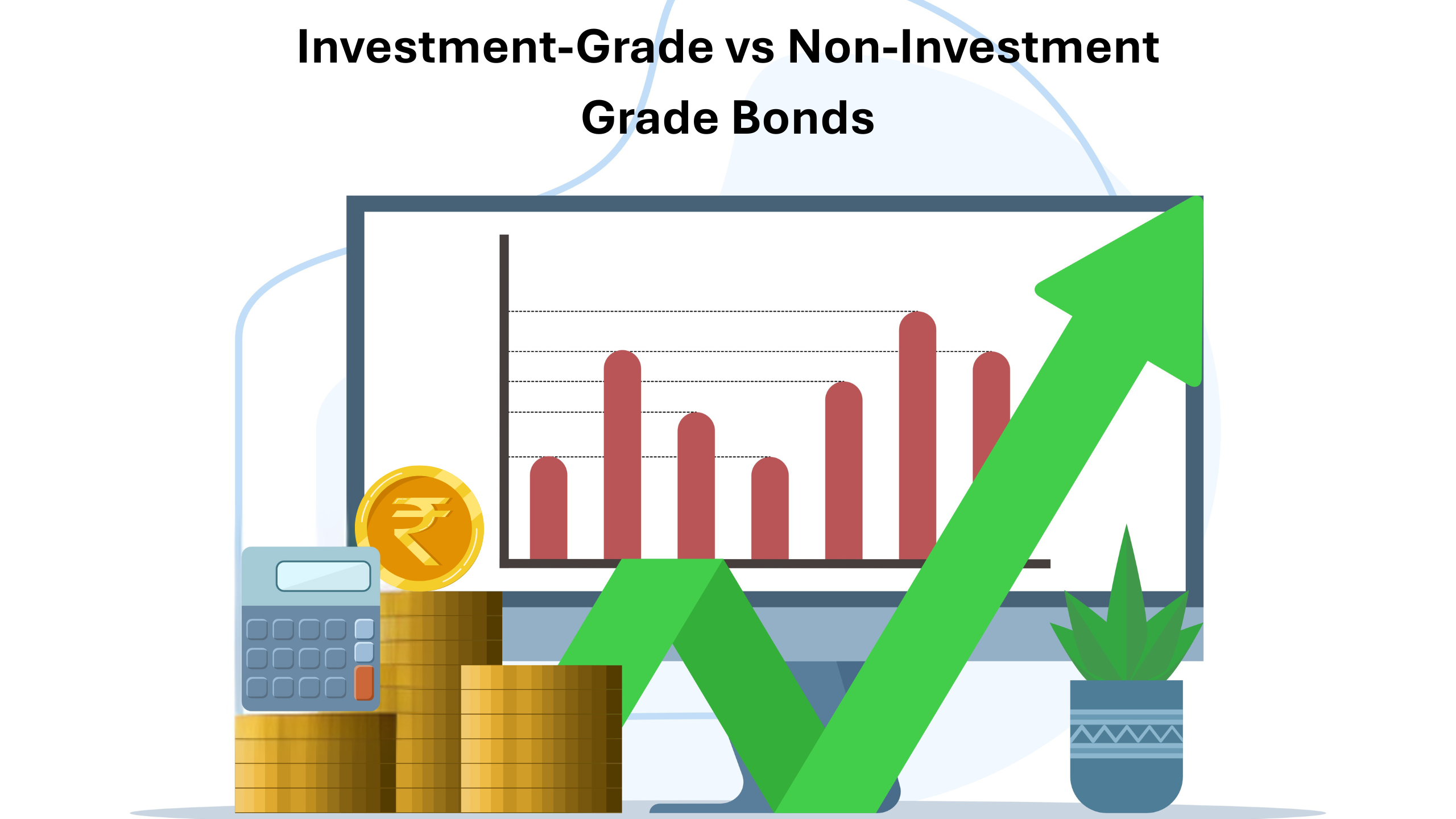 Investment-Grade vs Non-Investment Grade Bonds

₹